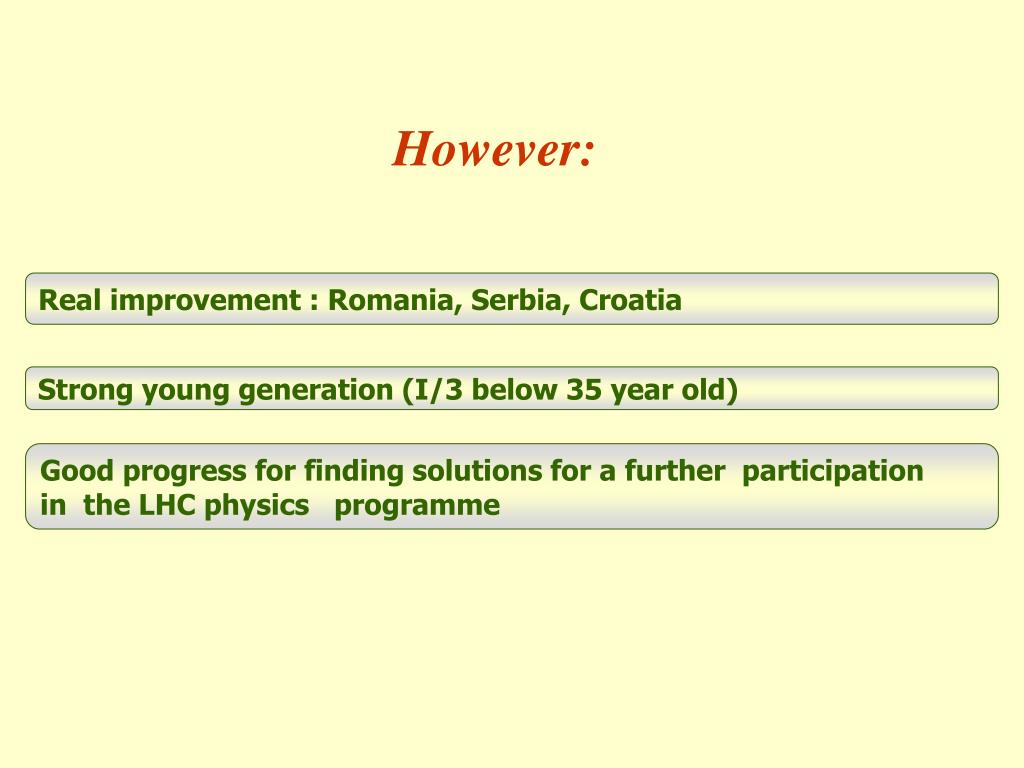 However:

Real improvement : Romania, Serbia, Croatia

Strong young generation (I/3 below 35 year old)

Good progress for finding solutions for a further participation in the LHC physics programme